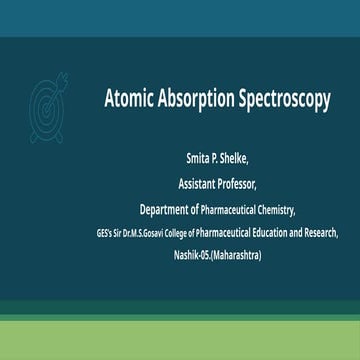 Atomic Absorption Spectroscopy

Smita P. Shelke,

Assistant Professor,

Department of Pharmaceutical Chemistry,

GES's Sir Dr.M.S.Gosavi College of Pharmaceutical Education and Research,

Nashik-05.(Maharashtra)